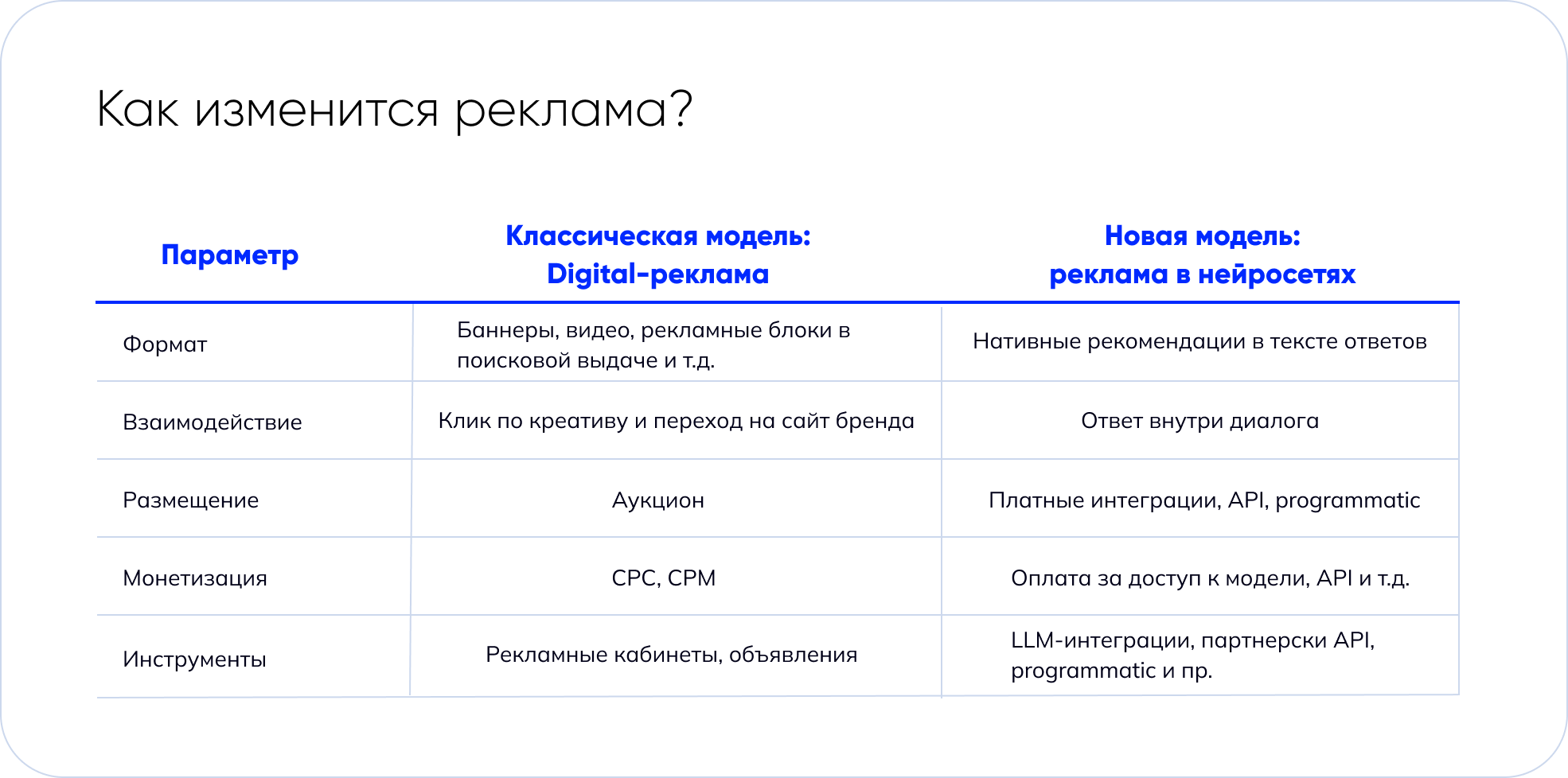 Как изменится реклама?

| Параметр | Классическая модель: Digital-реклама | Новая модель: реклама в нейросетях |
|---|---|---|
| Формат | Баннеры, видео, рекламные блоки в поисковой выдаче и т.д. | Нативные рекомендации в тексте ответов |
| Взаимодействие | Клик по креативу и переход на сайт бренда | Ответ внутри диалога |
| Размещение | Аукцион | Платные интеграции, API, programmatic |
| Монетизация | CPC, CPM | Оплата за доступ к модели, API и т.д. |
| Инструменты | Рекламные кабинеты, объявления | LLM-интеграции, партнерски API, programmatic и пр. |